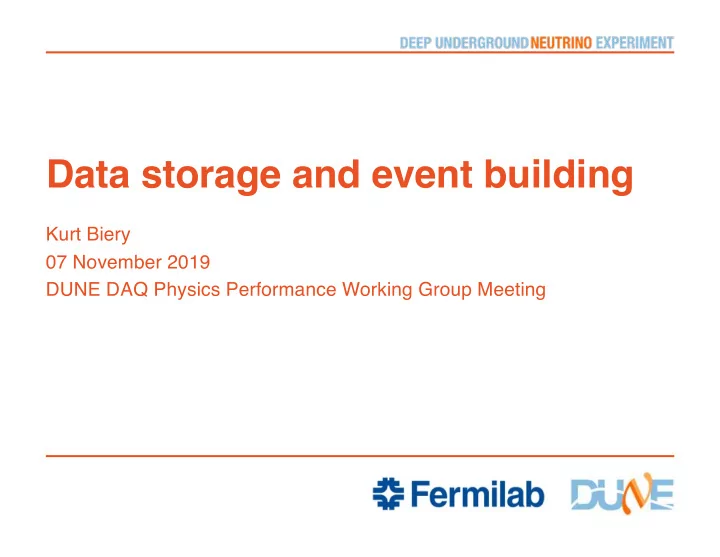 DEEP UNDERGROUND NEUTRINO EXPERIMENT

Data storage and event building

Kurt Biery
07 November 2019
DUNE DAQ Physics Performance Working Group Meeting

Fermilab DUNE